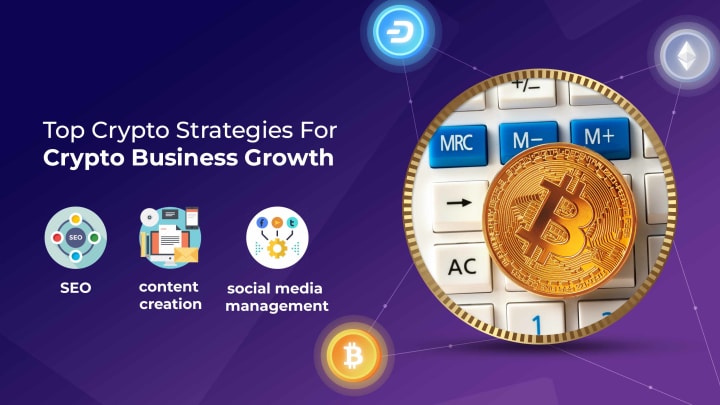 Top Crypto Strategies For
Crypto Business Growth

SEO

SEO

content creation

social media management

+/−

MRC

M−

M+

→

AC

1